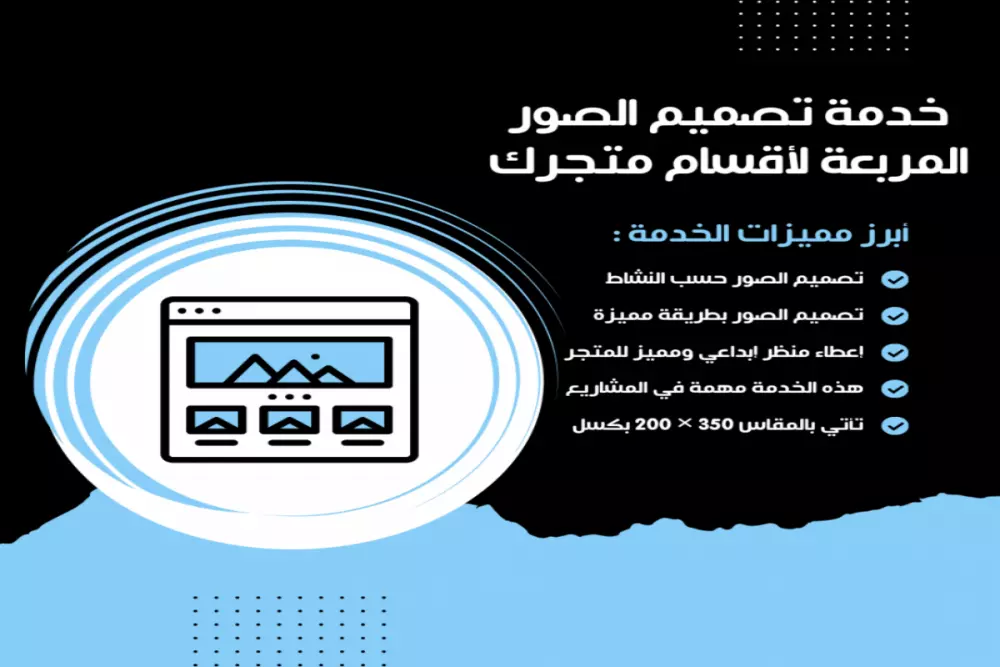 خدمة تصميم الصور
المربعة لأقسام متجرك

أبرز مميزات الخدمة :

تصميم الصور حسب النشاط
تصميم الصور بطريقة مميزة
إعطاء منظر إبداعي ومميز للمتجر
هذه الخدمة مهمة في المشاريع
تاتي بالمقاس 350 × 200 بكسل